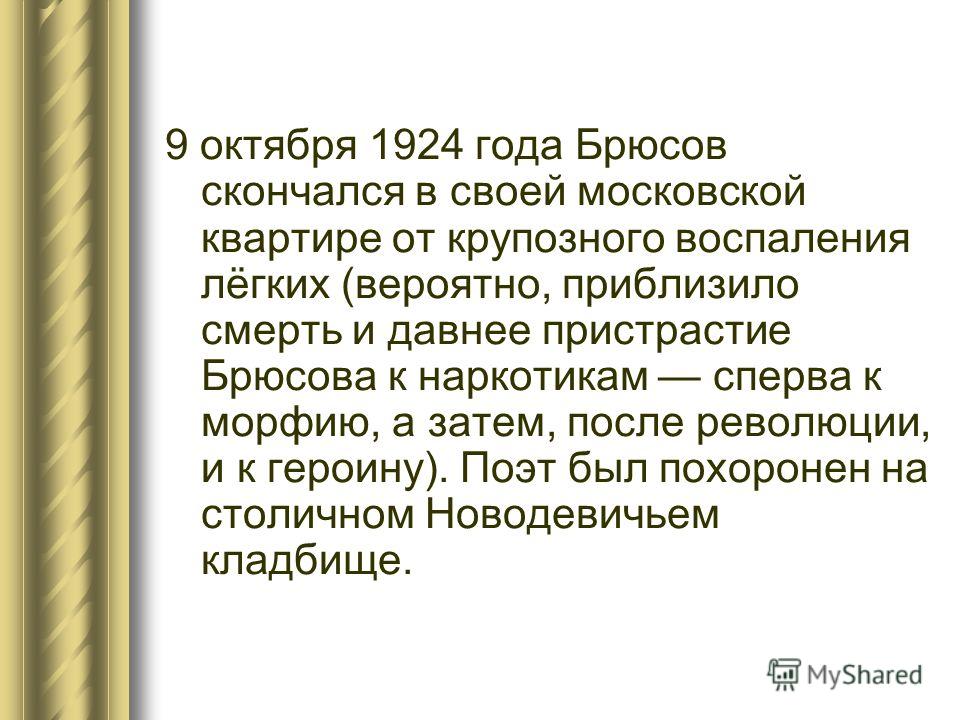 9 октября 1924 года Брюсов скончался в своей московской квартире от крупозного воспаления лёгких (вероятно, приблизило смерть и давнее пристрастие Брюсова к наркотикам — сперва к морфию, а затем, после революции, и к героину). Поэт был похоронен на столичном Новодевичьем кладбище.

MyShared